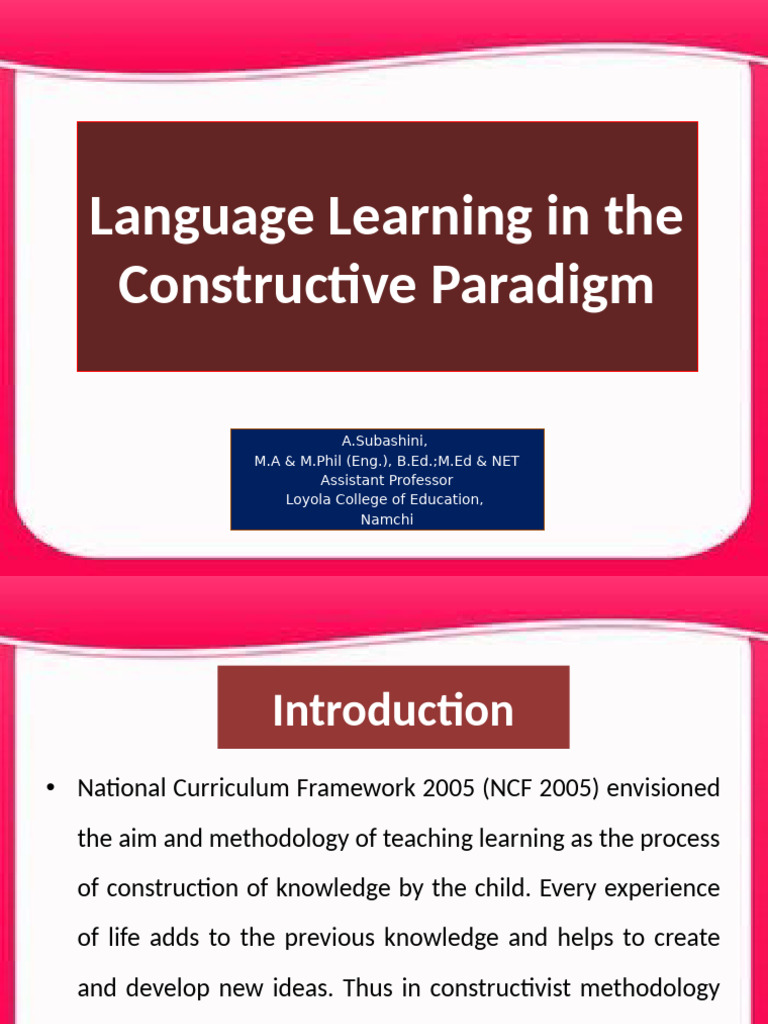 Language Learning in the Constructive Paradigm

A.Subashini,
M.A & M.Phil (Eng.), B.Ed.;M.Ed & NET
Assistant Professor
Loyola College of Education,
Namchi

Introduction

• National Curriculum Framework 2005 (NCF 2005) envisioned the aim and methodology of teaching learning as the process of construction of knowledge by the child. Every experience of life adds to the previous knowledge and helps to create and develop new ideas. Thus in constructivist methodology